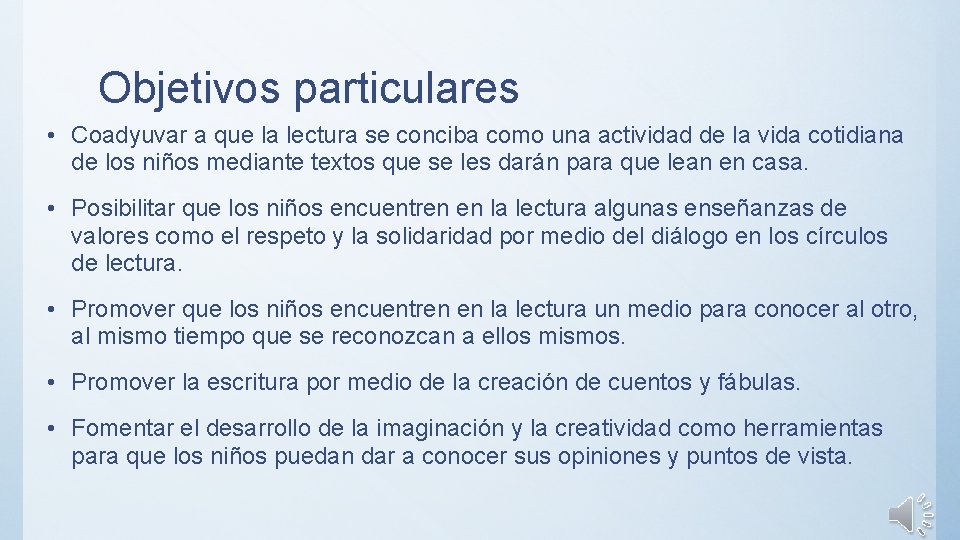 Objetivos particulares

• Coadyuvar a que la lectura se conciba como una actividad de la vida cotidiana de los niños mediante textos que se les darán para que lean en casa.

• Posibilitar que los niños encuentren en la lectura algunas enseñanzas de valores como el respeto y la solidaridad por medio del diálogo en los círculos de lectura.

• Promover que los niños encuentren en la lectura un medio para conocer al otro, al mismo tiempo que se reconozcan a ellos mismos.

• Promover la escritura por medio de la creación de cuentos y fábulas.

• Fomentar el desarrollo de la imaginación y la creatividad como herramientas para que los niños puedan dar a conocer sus opiniones y puntos de vista.